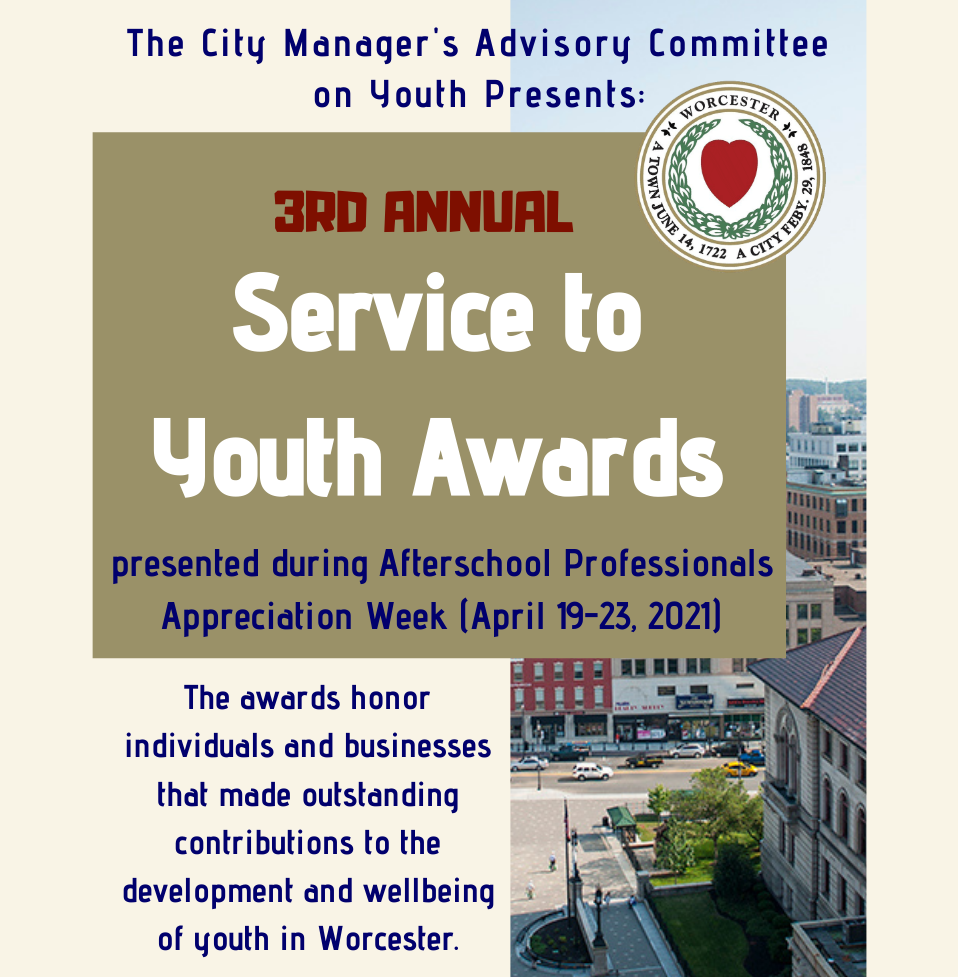 The City Manager's Advisory Committee on Youth Presents:

WORCESTER
A TOWN JUNE 14, 1722 A CITY FEBY. 29, 1848

3RD ANNUAL

Service to Youth Awards

presented during Afterschool Professionals Appreciation Week (April 19-23, 2021)

The awards honor individuals and businesses that made outstanding contributions to the development and wellbeing of youth in Worcester.